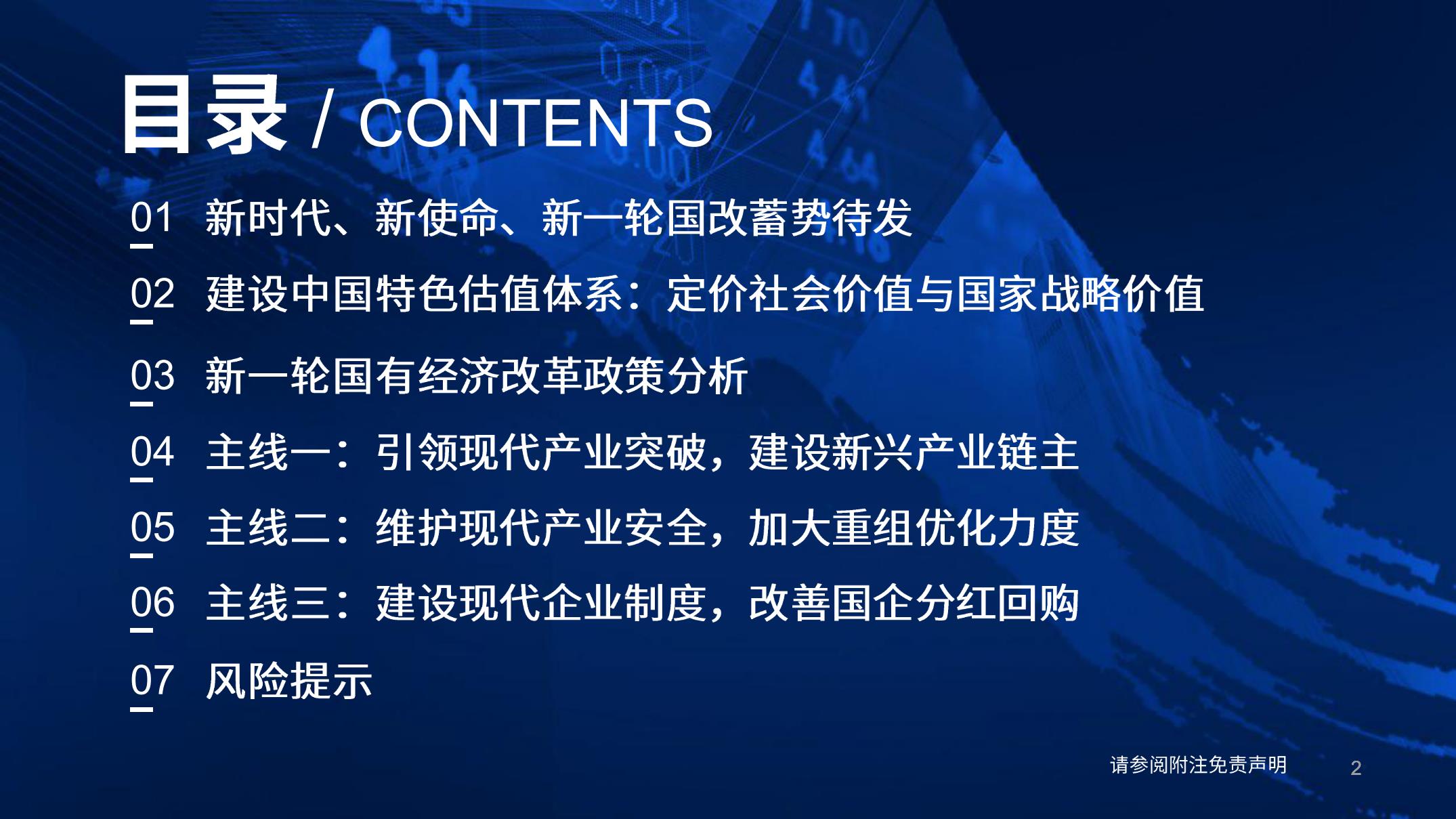 目录 / CONTENTS

01 新时代、新使命、新一轮国改蓄势待发

02 建设中国特色估值体系：定价社会价值与国家战略价值

03 新一轮国有经济改革政策分析

04 主线一：引领现代产业突破，建设新兴产业链主

05 主线二：维护现代产业安全，加大重组优化力度

06 主线三：建设现代企业制度，改善国企分红回购

07 风险提示

请参阅附注免责声明 2